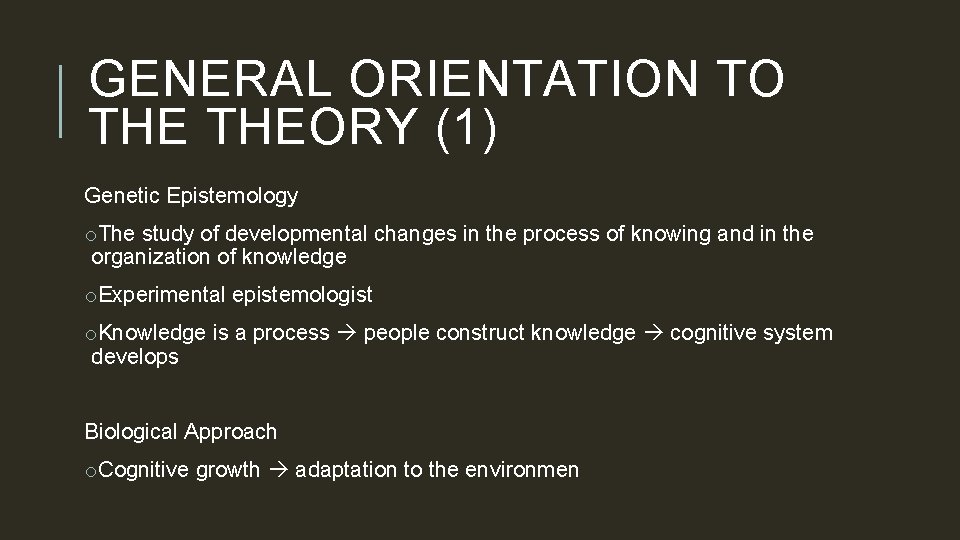 GENERAL ORIENTATION TO THE THEORY (1)

Genetic Epistemology

oThe study of developmental changes in the process of knowing and in the organization of knowledge

oExperimental epistemologist

oKnowledge is a process → people construct knowledge → cognitive system develops

Biological Approach

oCognitive growth → adaptation to the environmen